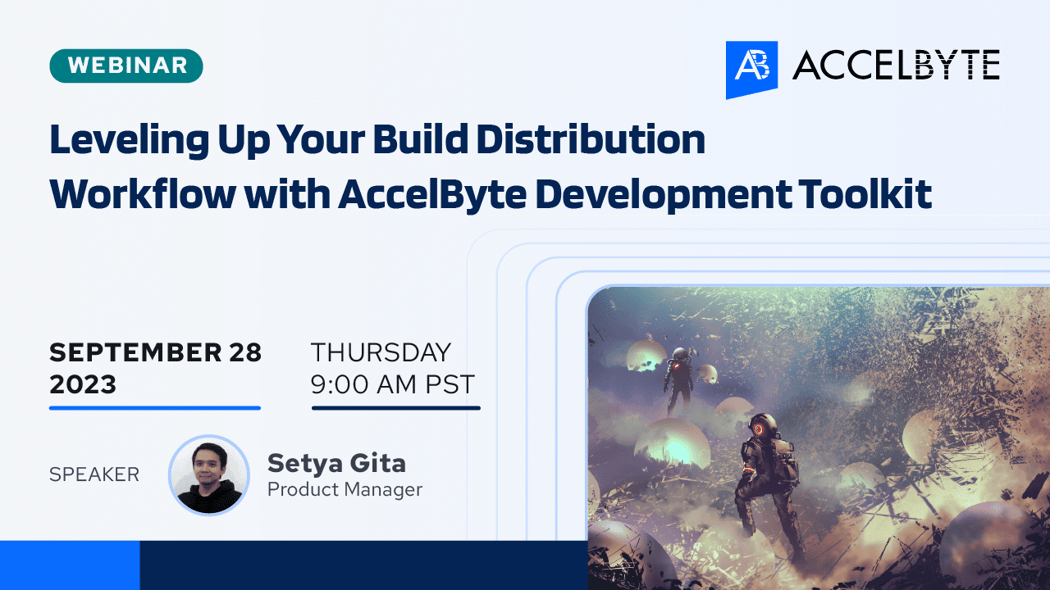 WEBINAR

AB ACCELBYTE

Leveling Up Your Build Distribution Workflow with AccelByte Development Toolkit

SEPTEMBER 28 2023

THURSDAY 9:00 AM PST

SPEAKER

Setya Gita
Product Manager